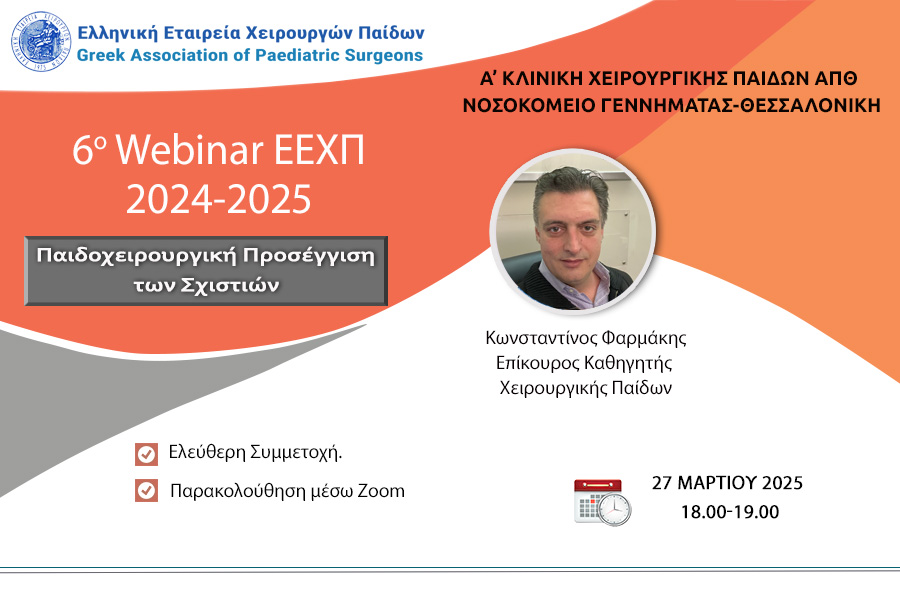 Ελληνική Εταιρεία Χειρουργών Παίδων
Greek Association of Paediatric Surgeons

Α' ΚΛΙΝΙΚΗ ΧΕΙΡΟΥΡΓΙΚΗΣ ΠΑΙΔΩΝ ΑΠΘ
ΝΟΣΟΚΟΜΕΙΟ ΓΕΝΝΗΜΑΤΑΣ-ΘΕΣΣΑΛΟΝΙΚΗ

6ο Webinar ΕΕΧΠ
2024-2025

Παιδοχειρουργική Προσέγγιση των Σχιστιών

Κωνσταντίνος Φαρμάκης
Επίκουρος Καθηγητής
Χειρουργικής Παίδων

Ελεύθερη Συμμετοχή.

Παρακολούθηση μέσω Zoom

27 ΜΑΡΤΙΟΥ 2025
18.00-19.00